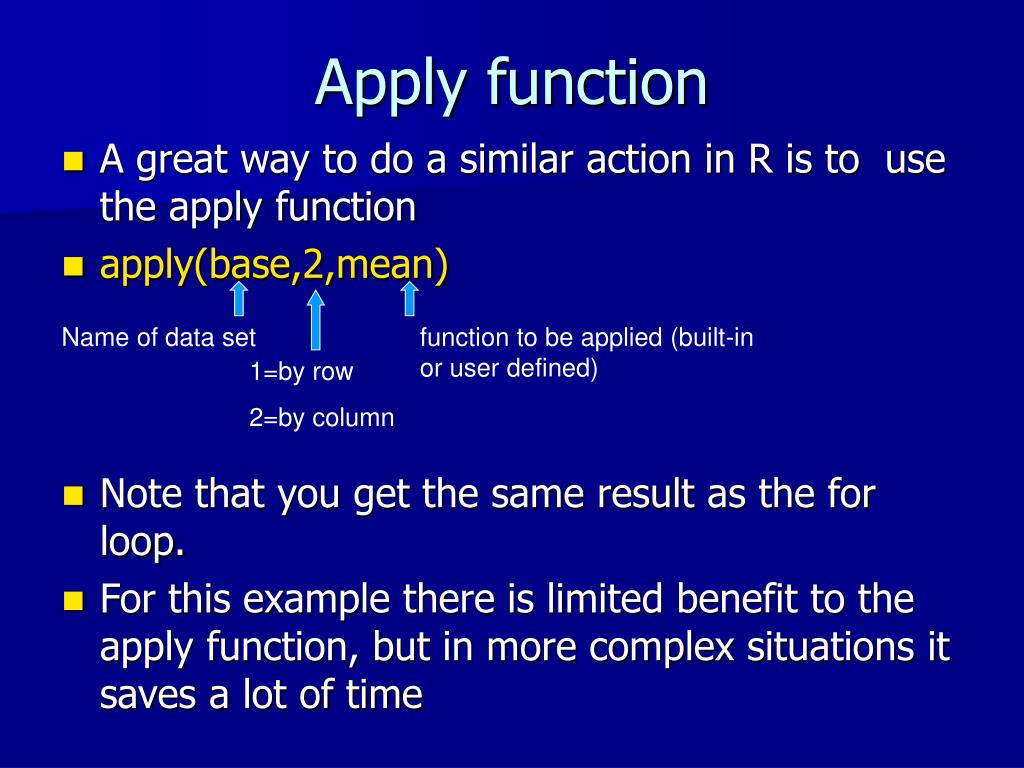 Apply function

A great way to do a similar action in R is to use the apply function

apply(base,2,mean)

Name of data set

1=by row

2=by column

function to be applied (built-in or user defined)

Note that you get the same result as the for loop.

For this example there is limited benefit to the apply function, but in more complex situations it saves a lot of time